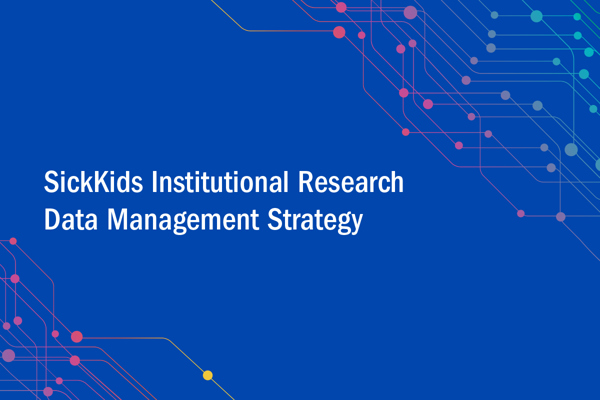 SickKids Institutional Research Data Management Strategy